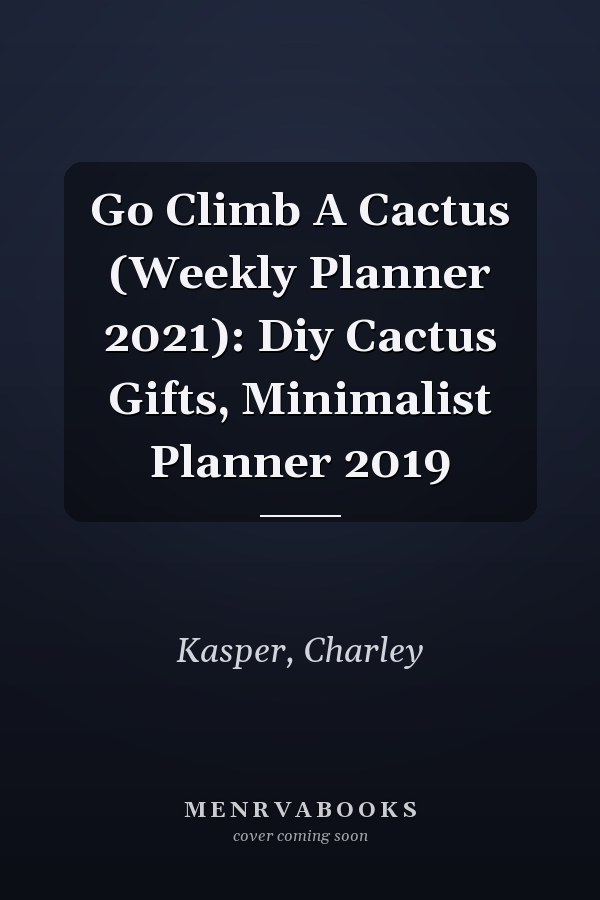 Go Climb A Cactus (Weekly Planner 2021): Diy Cactus Gifts, Minimalist Planner 2019

Kasper, Charley

MENRVABOOKS
cover coming soon